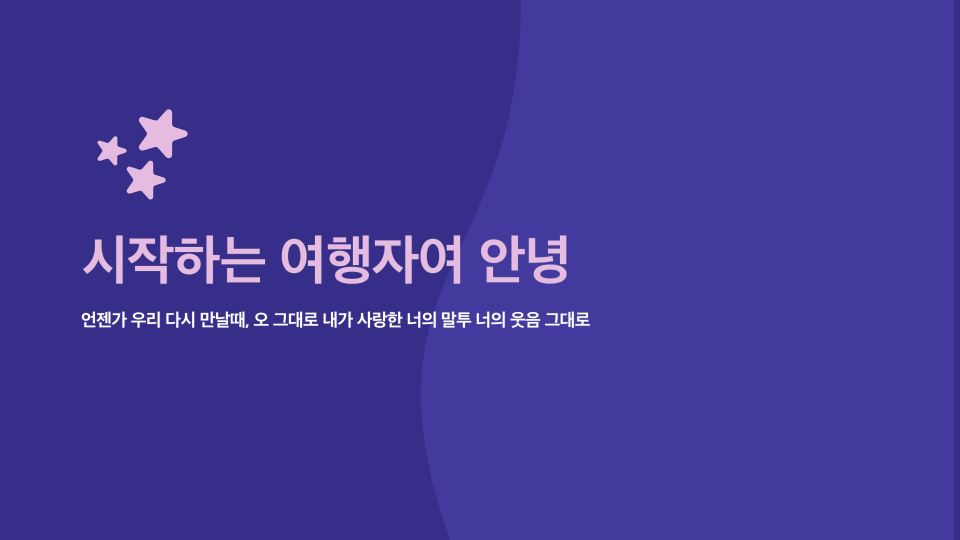 시작하는 여행자여 안녕

언젠가 우리 다시 만날때, 오 그대로 내가 사랑한 너의 말투 너의 웃음 그대로